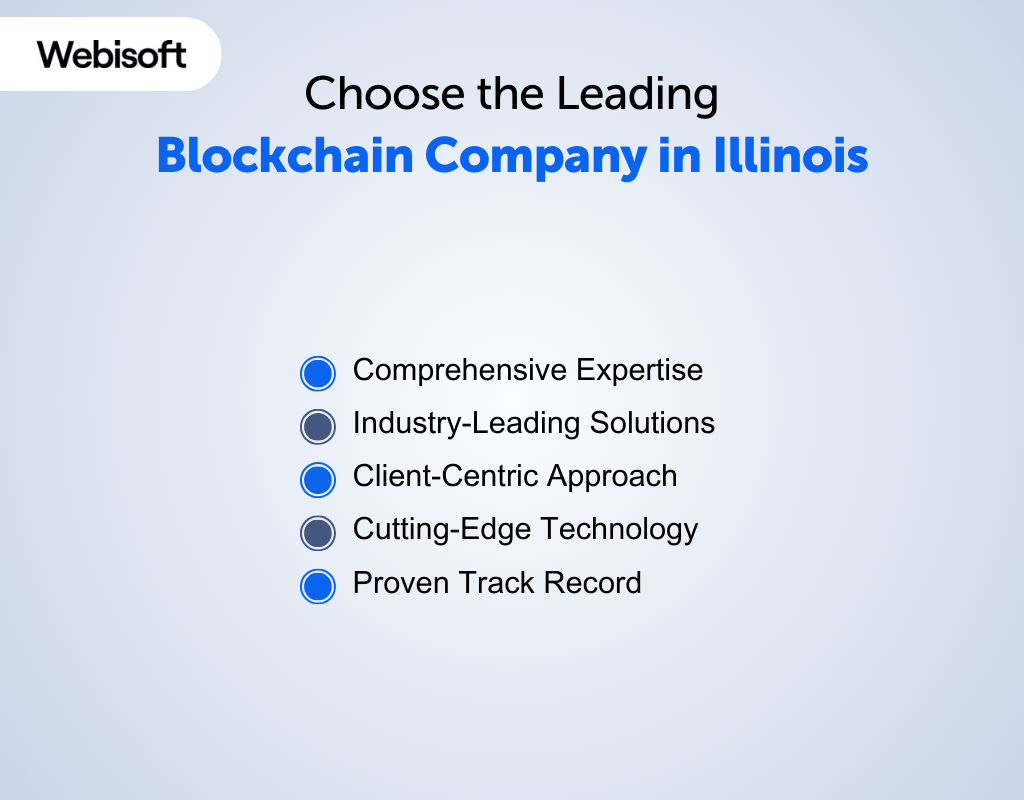 Webisoft

Choose the Leading
Blockchain Company in Illinois

Comprehensive Expertise
Industry-Leading Solutions
Client-Centric Approach
Cutting-Edge Technology
Proven Track Record